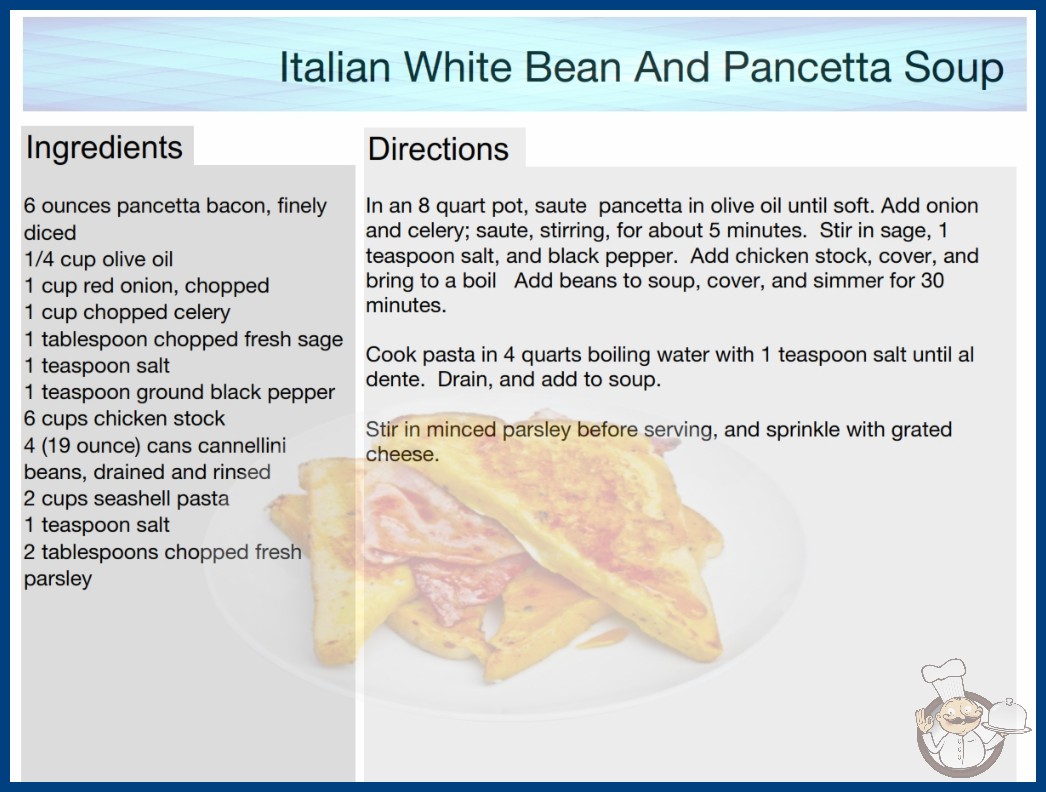 Italian White Bean And Pancetta Soup

Ingredients

6 ounces pancetta bacon, finely diced
1/4 cup olive oil
1 cup red onion, chopped
1 cup chopped celery
1 tablespoon chopped fresh sage
1 teaspoon salt
1 teaspoon ground black pepper
6 cups chicken stock
4 (19 ounce) cans cannellini beans, drained and rinsed
2 cups seashell pasta
1 teaspoon salt
2 tablespoons chopped fresh parsley

Directions

In an 8 quart pot, saute pancetta in olive oil until soft. Add onion and celery; saute, stirring, for about 5 minutes. Stir in sage, 1 teaspoon salt, and black pepper. Add chicken stock, cover, and bring to a boil Add beans to soup, cover, and simmer for 30 minutes.

Cook pasta in 4 quarts boiling water with 1 teaspoon salt until al dente. Drain, and add to soup.

Stir in minced parsley before serving, and sprinkle with grated cheese.